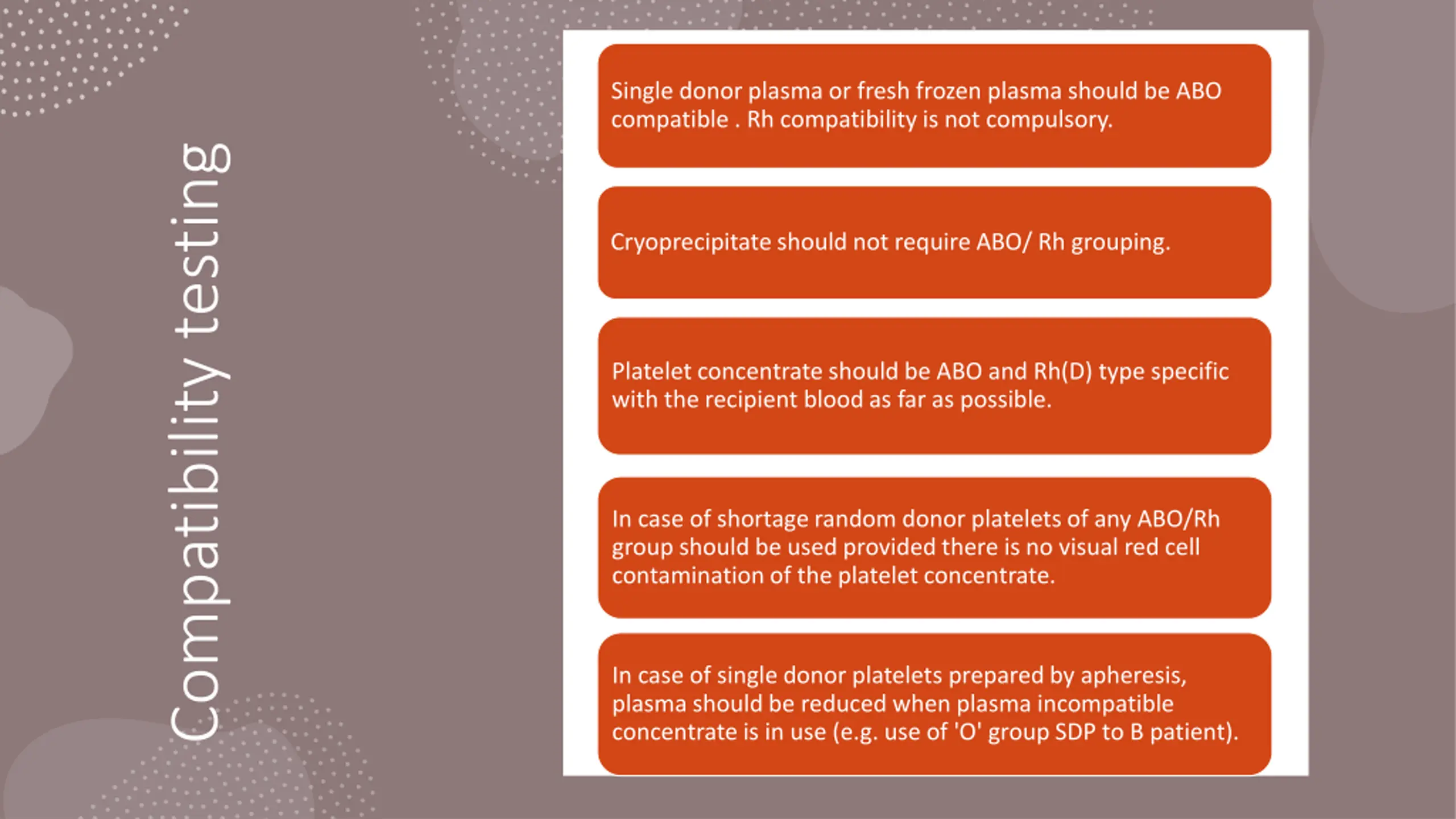 Compatibility testing

Single donor plasma or fresh frozen plasma should be ABO compatible . Rh compatibility is not compulsory.

Cryoprecipitate should not require ABO/ Rh grouping.

Platelet concentrate should be ABO and Rh(D) type specific with the recipient blood as far as possible.

In case of shortage random donor platelets of any ABO/Rh group should be used provided there is no visual red cell contamination of the platelet concentrate.

In case of single donor platelets prepared by apheresis, plasma should be reduced when plasma incompatible concentrate is in use (e.g. use of 'O' group SDP to B patient).